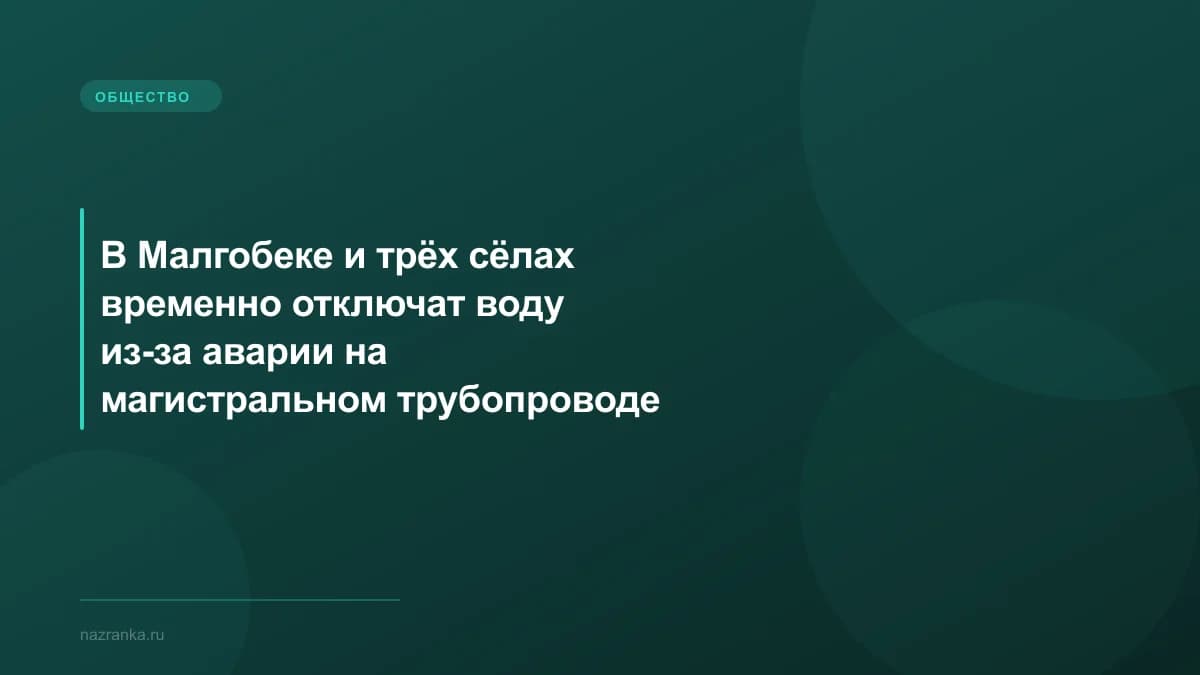 ОБЩЕСТВО

В Малгобеке и трёх сёлах временно отключат воду из-за аварии на магистральном трубопроводе

nazranka.ru